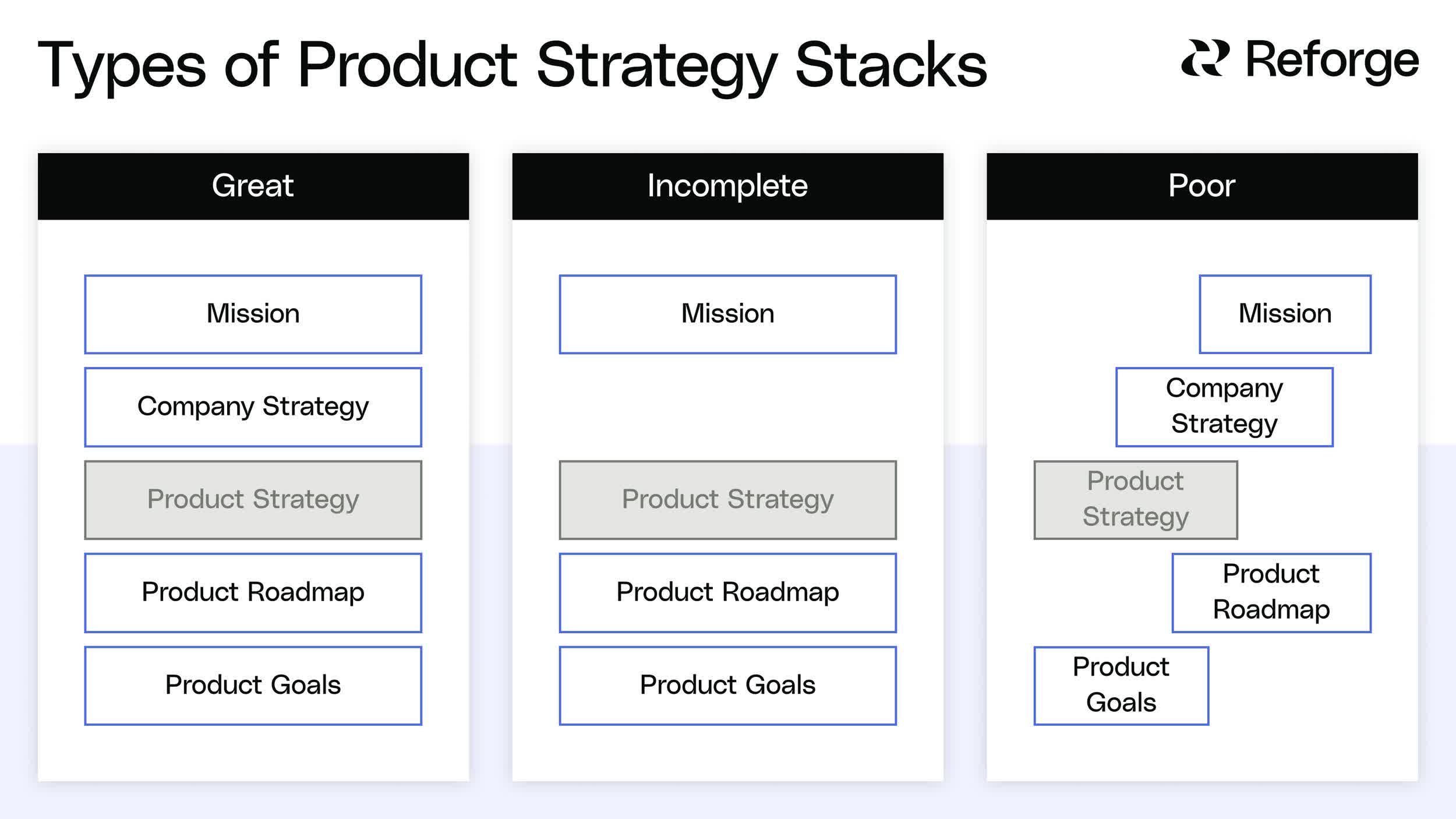 Types of Product Strategy Stacks

Reforge

Great

Mission

Company Strategy

Product Strategy

Product Roadmap

Product Goals

Incomplete

Mission

Product Strategy

Product Roadmap

Product Goals

Poor

Mission

Company Strategy

Product Strategy

Product Roadmap

Product Goals